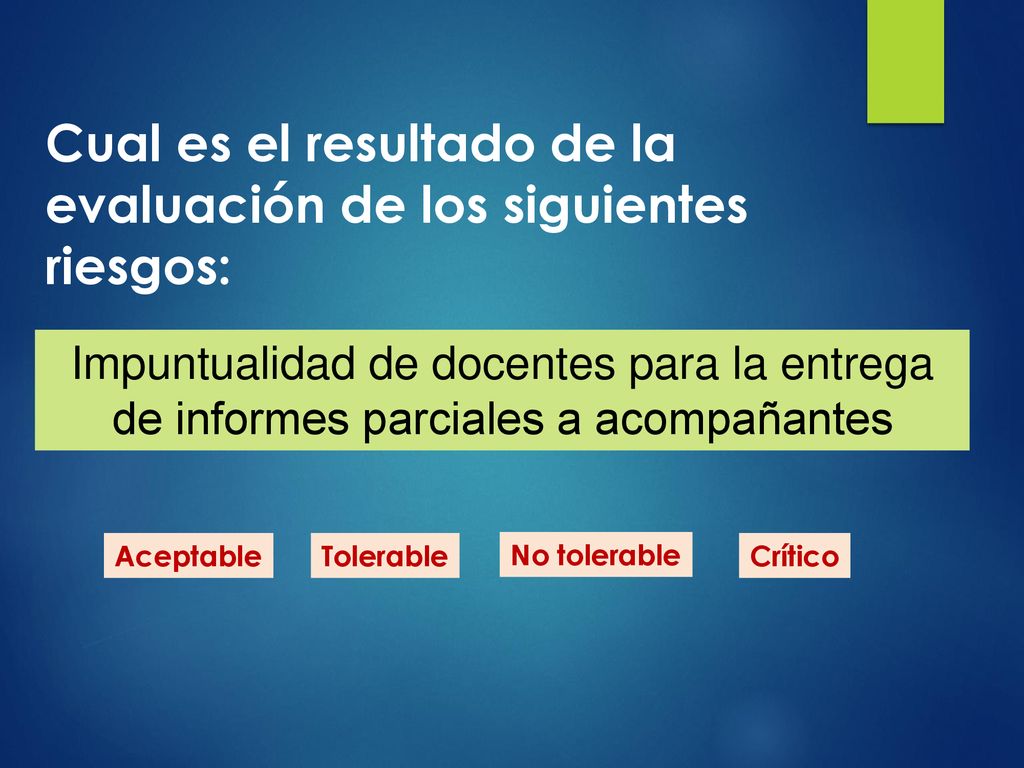 Cual es el resultado de la evaluación de los siguientes riesgos:

Impuntualidad de docentes para la entrega de informes parciales a acompañantes

Aceptable

Tolerable

No tolerable

Crítico